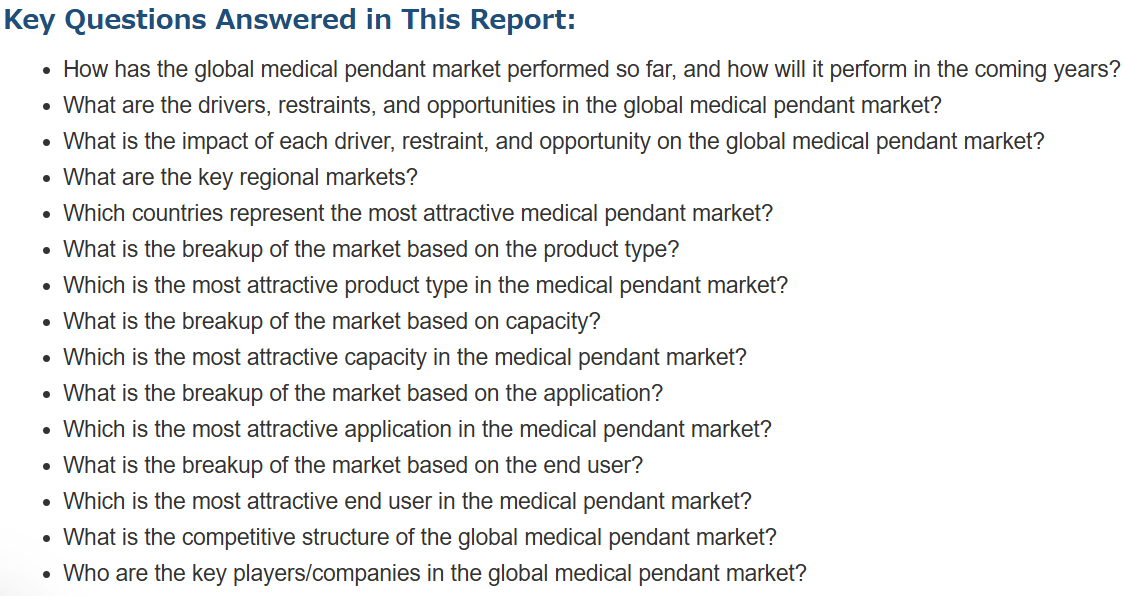 Key Questions Answered in This Report:

- How has the global medical pendant market performed so far, and how will it perform in the coming years?
- What are the drivers, restraints, and opportunities in the global medical pendant market?
- What is the impact of each driver, restraint, and opportunity on the global medical pendant market?
- What are the key regional markets?
- Which countries represent the most attractive medical pendant market?
- What is the breakup of the market based on the product type?
- Which is the most attractive product type in the medical pendant market?
- What is the breakup of the market based on capacity?
- Which is the most attractive capacity in the medical pendant market?
- What is the breakup of the market based on the application?
- Which is the most attractive application in the medical pendant market?
- What is the breakup of the market based on the end user?
- Which is the most attractive end user in the medical pendant market?
- What is the competitive structure of the global medical pendant market?
- Who are the key players/companies in the global medical pendant market?